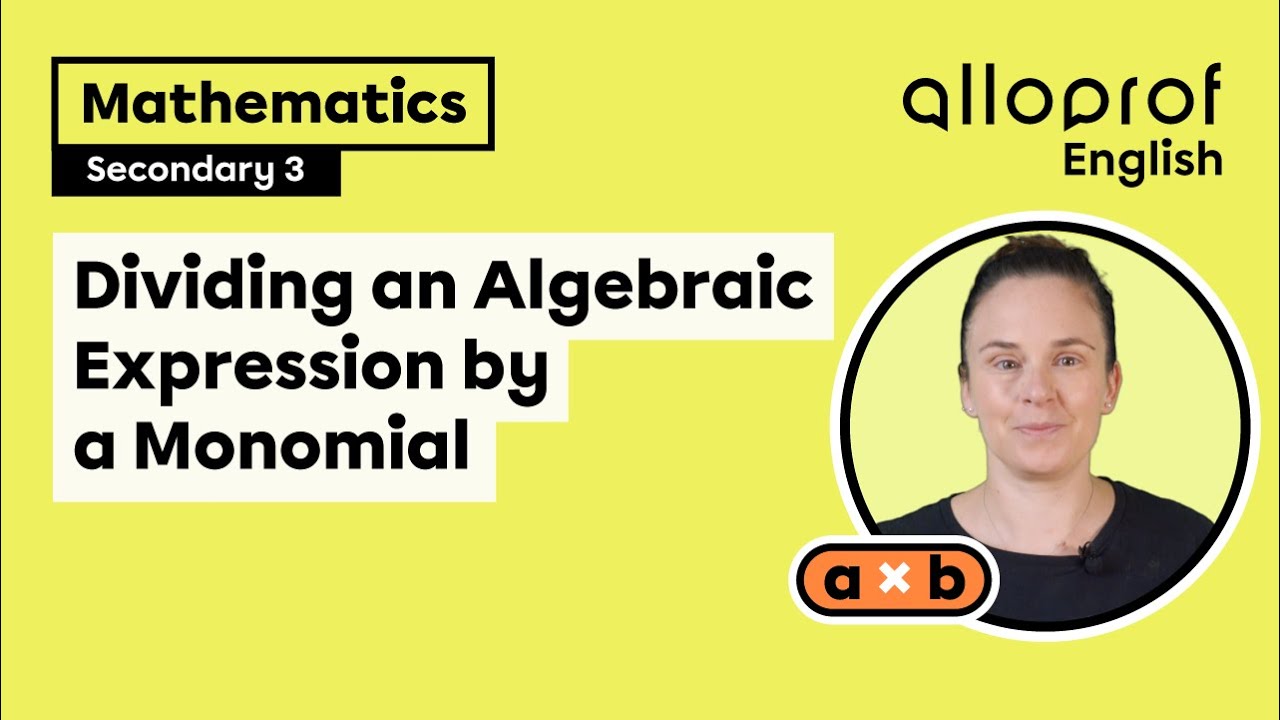 Mathematics
Secondary 3

alloprof
English

Dividing an Algebraic Expression by a Monomial

a × b